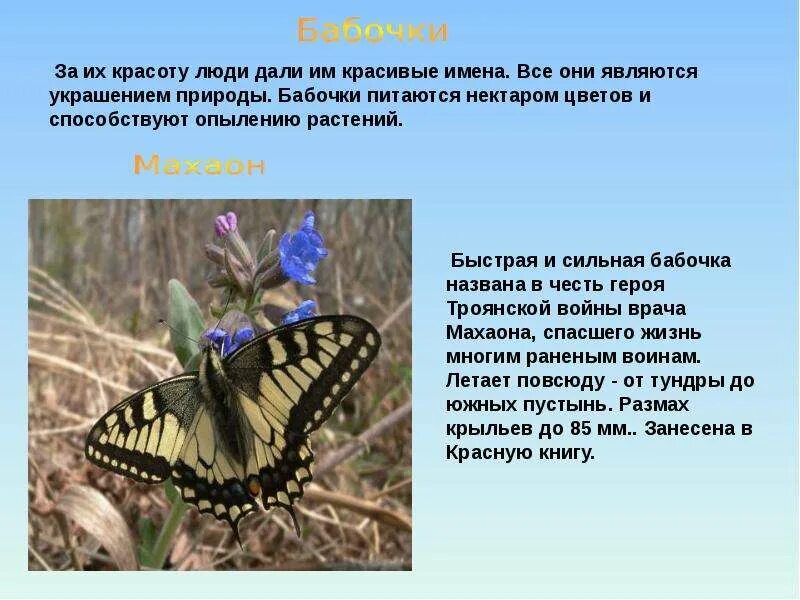 Бабочки

За их красоту люди дали им красивые имена. Все они являются украшением природы. Бабочки питаются нектаром цветов и способствуют опылению растений.

Махаон

Быстрая и сильная бабочка названа в честь героя Троянской войны врача Махаона, спасшего жизнь многим раненым воинам. Летает повсюду - от тундры до южных пустынь. Размах крыльев до 85 мм.. Занесена в Красную книгу.